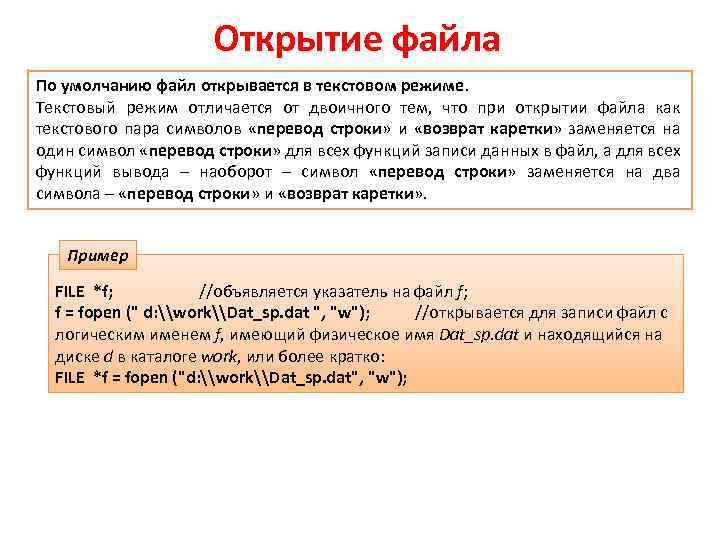 Открытие файла

По умолчанию файл открывается в текстовом режиме.
Текстовый режим отличается от двоичного тем, что при открытии файла как текстового пара символов «перевод строки» и «возврат каретки» заменяется на один символ «перевод строки» для всех функций записи данных в файл, а для всех функций вывода – наоборот – символ «перевод строки» заменяется на два символа – «перевод строки» и «возврат каретки».

Пример

FILE *f; //объявляется указатель на файл f;
f = fopen (" d:\\work\\Dat_sp.dat ", "w"); //открывается для записи файл с логическим именем f, имеющий физическое имя Dat_sp.dat и находящийся на диске d в каталоге work, или более кратко:
FILE *f = fopen ("d:\\work\\Dat_sp.dat", "w");